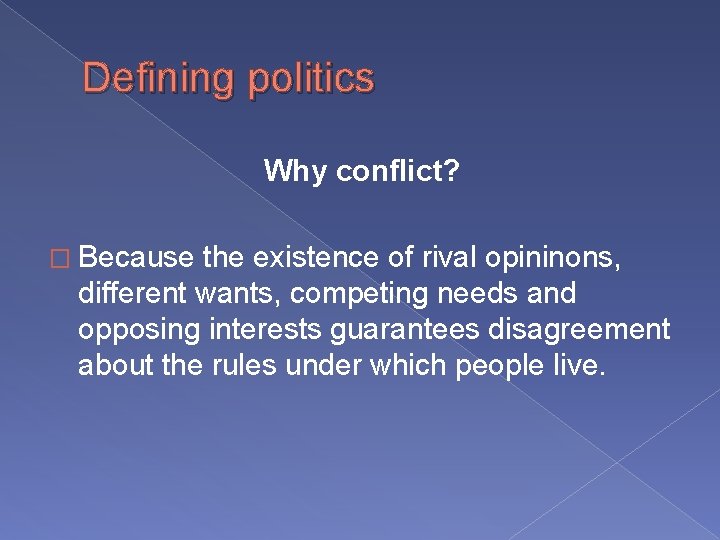 Defining politics

Why conflict?

□ Because the existence of rival opininons, different wants, competing needs and opposing interests guarantees disagreement about the rules under which people live.